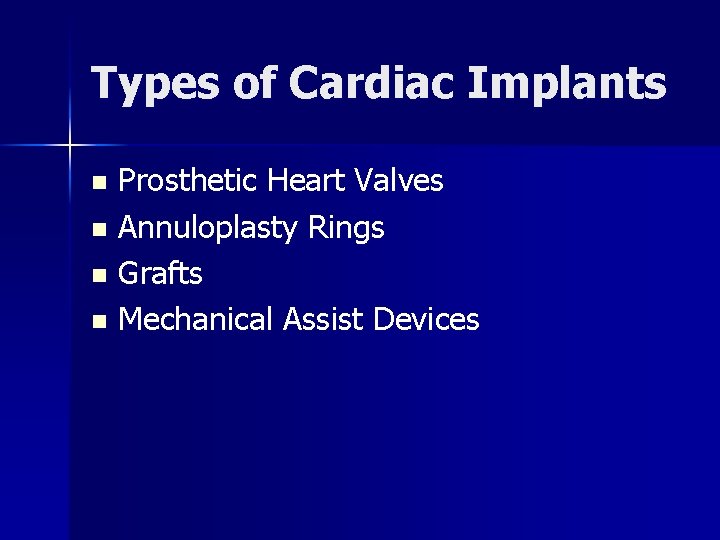 Types of Cardiac Implants

- Prosthetic Heart Valves
- Annuloplasty Rings
- Grafts
- Mechanical Assist Devices